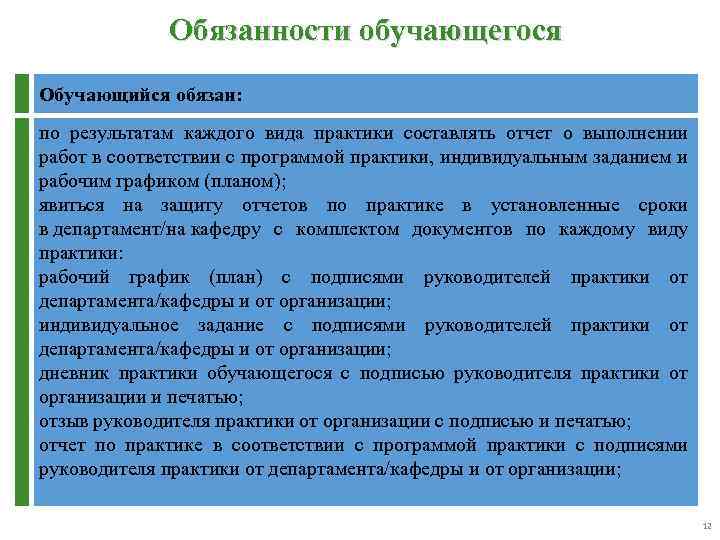 Обязанности обучающегося

Обучающийся обязан:

по результатам каждого вида практики составлять отчет о выполнении работ в соответствии с программой практики, индивидуальным заданием и рабочим графиком (планом);

явиться на защиту отчетов по практике в установленные сроки в департамент/на кафедру с комплектом документов по каждому виду практики:

рабочий график (план) с подписями руководителей практики от департамента/кафедры и от организации;

индивидуальное задание с подписями руководителей практики от департамента/кафедры и от организации;

дневник практики обучающегося с подписью руководителя практики от организации и печатью;

отзыв руководителя практики от организации с подписью и печатью;

отчет по практике в соответствии с программой практики с подписями руководителя практики от департамента/кафедры и от организации;

12